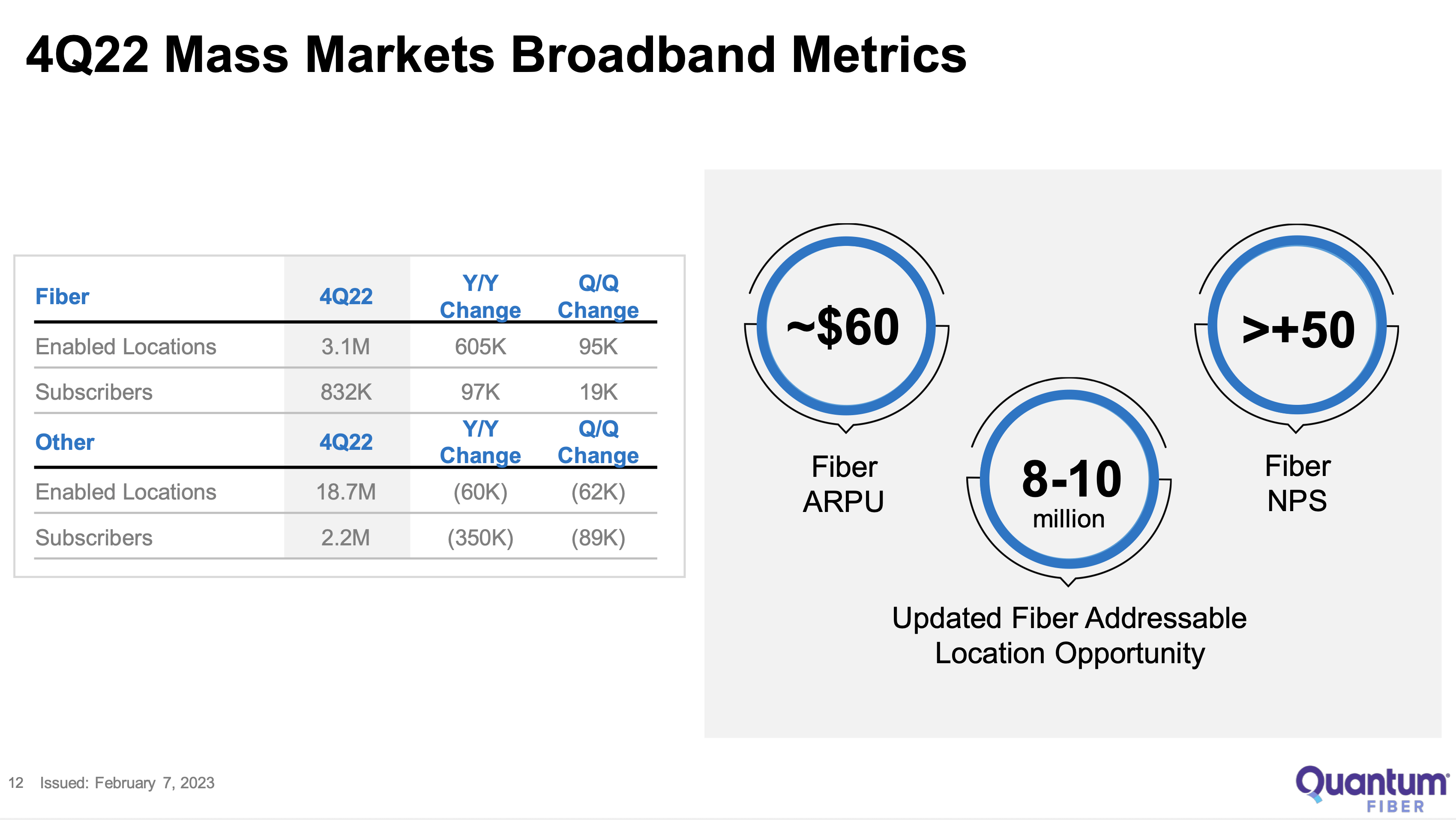 4Q22 Mass Markets Broadband Metrics

| Fiber | 4Q22 | Y/Y Change | Q/Q Change |
|---|---|---|---|
| Enabled Locations | 3.1M | 605K | 95K |
| Subscribers | 832K | 97K | 19K |
| Other | 4Q22 | Y/Y Change | Q/Q Change |
| Enabled Locations | 18.7M | (60K) | (62K) |
| Subscribers | 2.2M | (350K) | (89K) |

~$60
Fiber ARPU

8-10 million
Updated Fiber Addressable Location Opportunity

>+50
Fiber NPS

12 Issued: February 7, 2023

Quantum FIBER